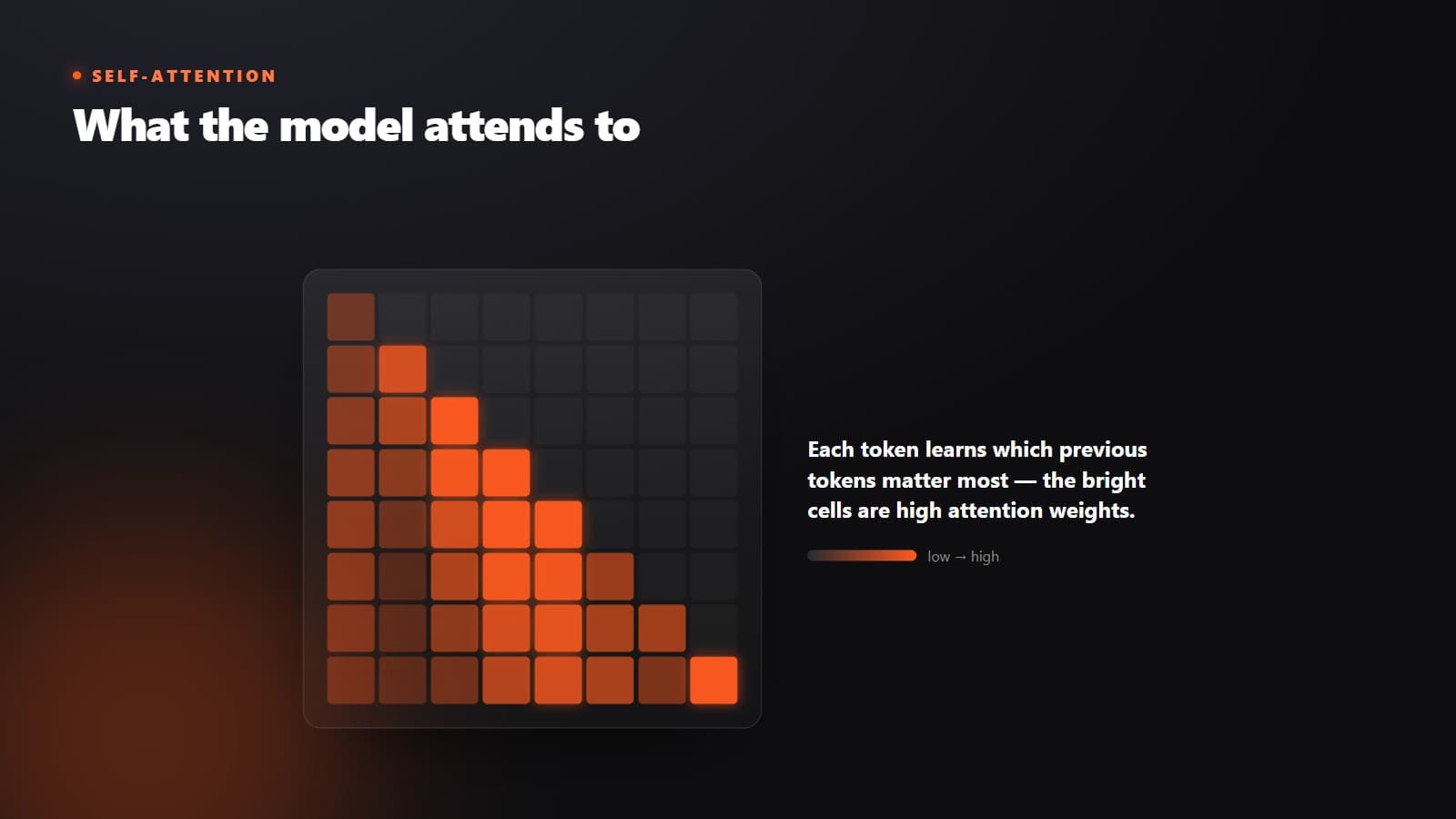 • SELF-ATTENTION

What the model attends to

Each token learns which previous tokens matter most — the bright cells are high attention weights.

low → high